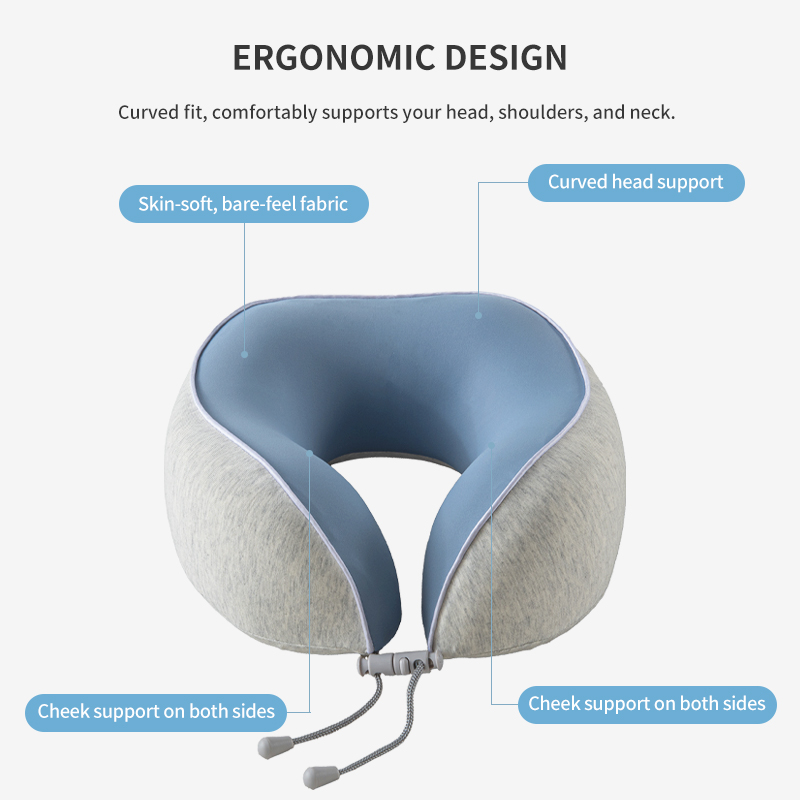 ERGONOMIC DESIGN

Curved fit, comfortably supports your head, shoulders, and neck.

Curved head support

Skin-soft, bare-feel fabric

Cheek support on both sides

Cheek support on both sides